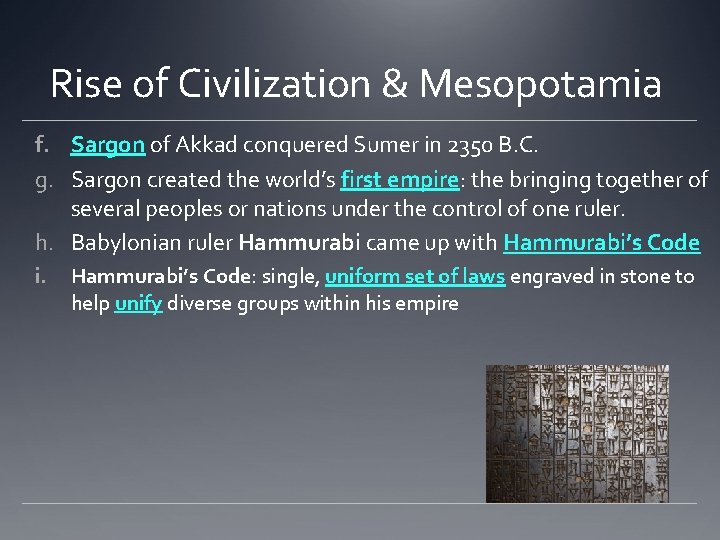 Rise of Civilization & Mesopotamia

f. Sargon of Akkad conquered Sumer in 2350 B.C.

g. Sargon created the world's first empire: the bringing together of several peoples or nations under the control of one ruler.

h. Babylonian ruler Hammurabi came up with Hammurabi's Code

i. Hammurabi's Code: single, uniform set of laws engraved in stone to help unify diverse groups within his empire